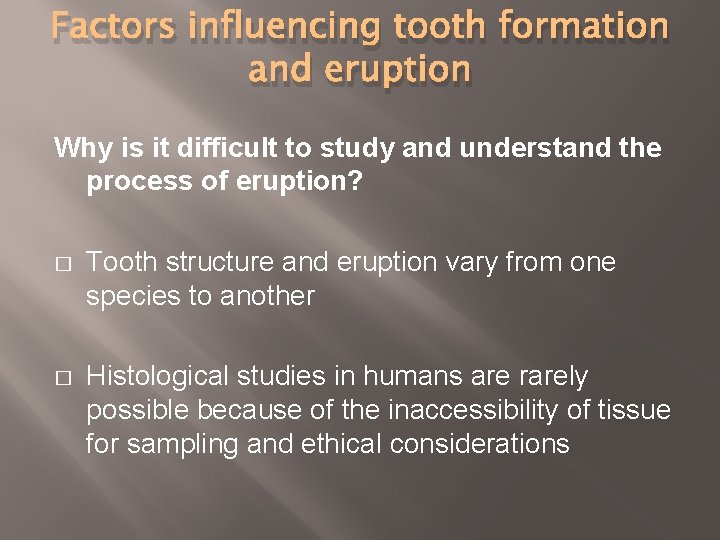 Factors influencing tooth formation and eruption

Why is it difficult to study and understand the process of eruption?

□ Tooth structure and eruption vary from one species to another

□ Histological studies in humans are rarely possible because of the inaccessibility of tissue for sampling and ethical considerations